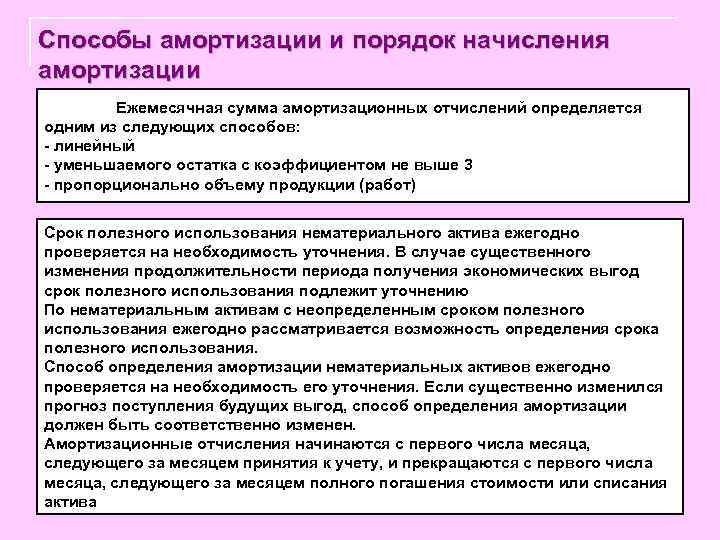 Способы амортизации и порядок начисления амортизации

Ежемесячная сумма амортизационных отчислений определяется одним из следующих способов:
- линейный
- уменьшаемого остатка с коэффициентом не выше 3
- пропорционально объему продукции (работ)

Срок полезного использования нематериального актива ежегодно проверяется на необходимость уточнения. В случае существенного изменения продолжительности периода получения экономических выгод срок полезного использования подлежит уточнению
По нематериальным активам с неопределенным сроком полезного использования ежегодно рассматривается возможность определения срока полезного использования.
Способ определения амортизации нематериальных активов ежегодно проверяется на необходимость его уточнения. Если существенно изменился прогноз поступления будущих выгод, способ определения амортизации должен быть соответственно изменен.
Амортизационные отчисления начинаются с первого числа месяца, следующего за месяцем принятия к учету, и прекращаются с первого числа месяца, следующего за месяцем полного погашения стоимости или списания актива